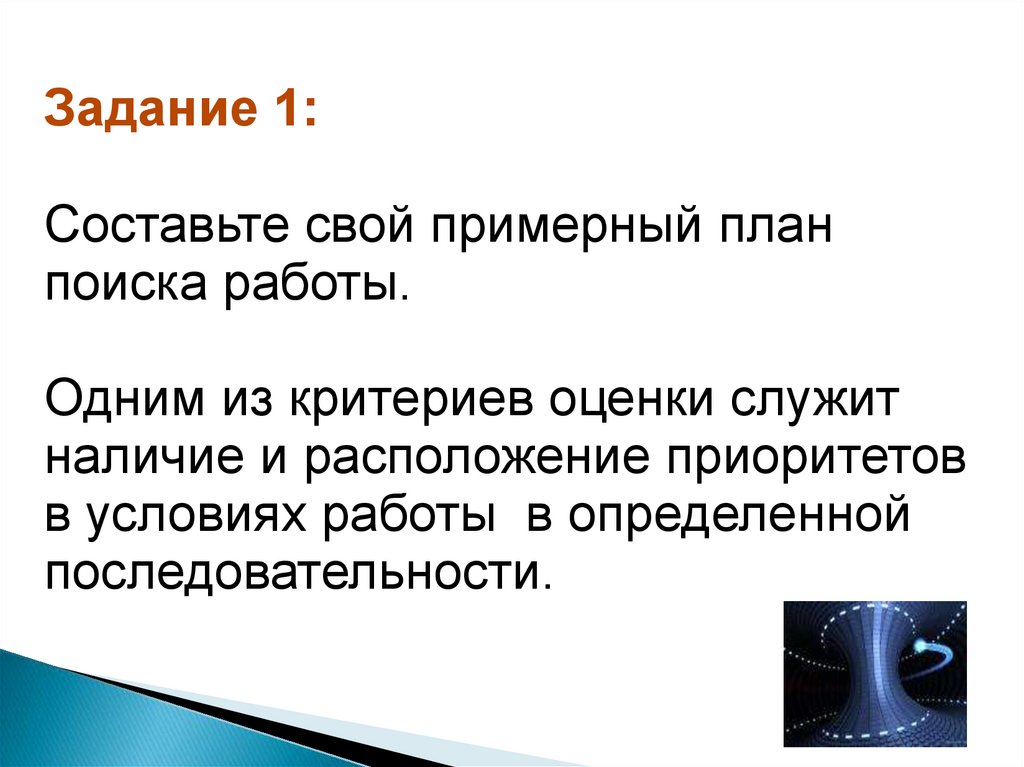 Задание 1:

Составьте свой примерный план поиска работы.

Одним из критериев оценки служит наличие и расположение приоритетов в условиях работы  в определенной последовательности.